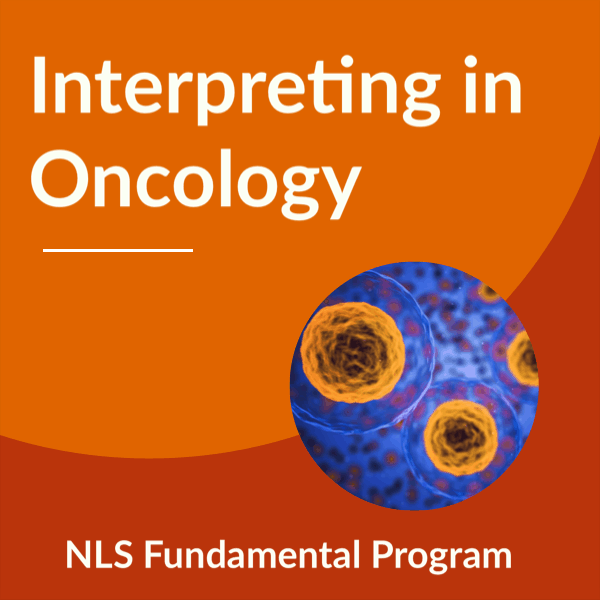 Interpreting in Oncology

NLS Fundamental Program